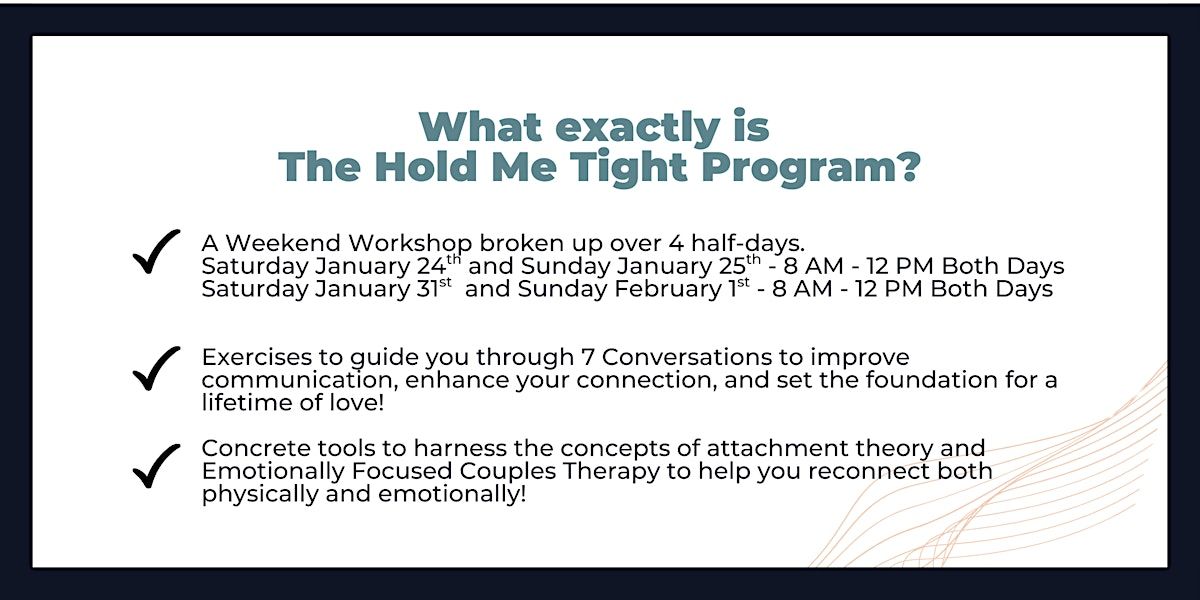 What exactly is
The Hold Me Tight Program?

✓ A Weekend Workshop broken up over 4 half-days.
Saturday January 24$^{th}$ and Sunday January 25$^{th}$ - 8 AM - 12 PM Both Days
Saturday January 31$^{st}$ and Sunday February 1$^{st}$ - 8 AM - 12 PM Both Days

✓ Exercises to guide you through 7 Conversations to improve communication, enhance your connection, and set the foundation for a lifetime of love!

✓ Concrete tools to harness the concepts of attachment theory and Emotionally Focused Couples Therapy to help you reconnect both physically and emotionally!